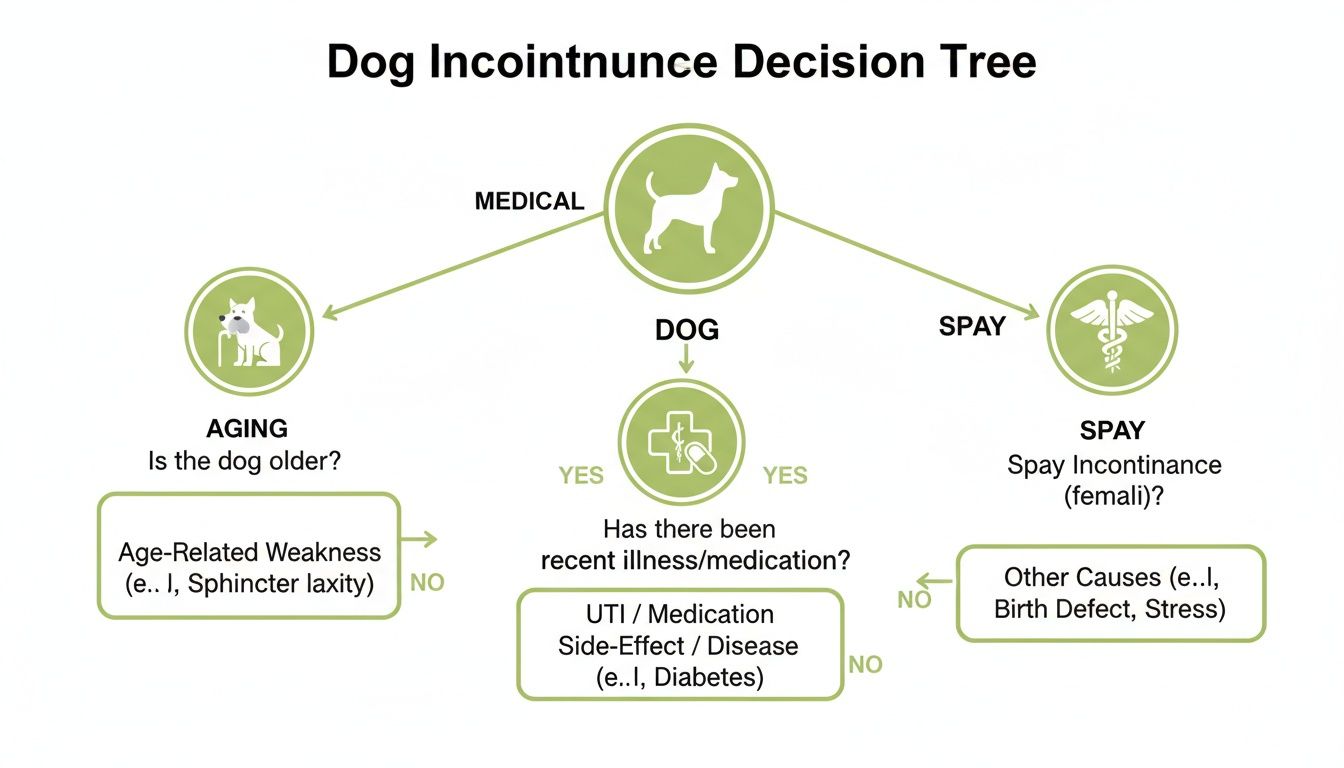 Dog Incointnunce Decision Tree

MEDICAL

DOG

SPAY

AGING
Is the dog older?

Age-Related Weakness (e.. l, Sphincter laxity)

NO

YES

YES

Has there been recent illness/medication?

UTI / Medication Side-Effect / Disease (e..l, Diabetes)

NO

SPAY
Spay Incontinance (femali)?

NO

Other Causes (e..l, Birth Defect, Stress)